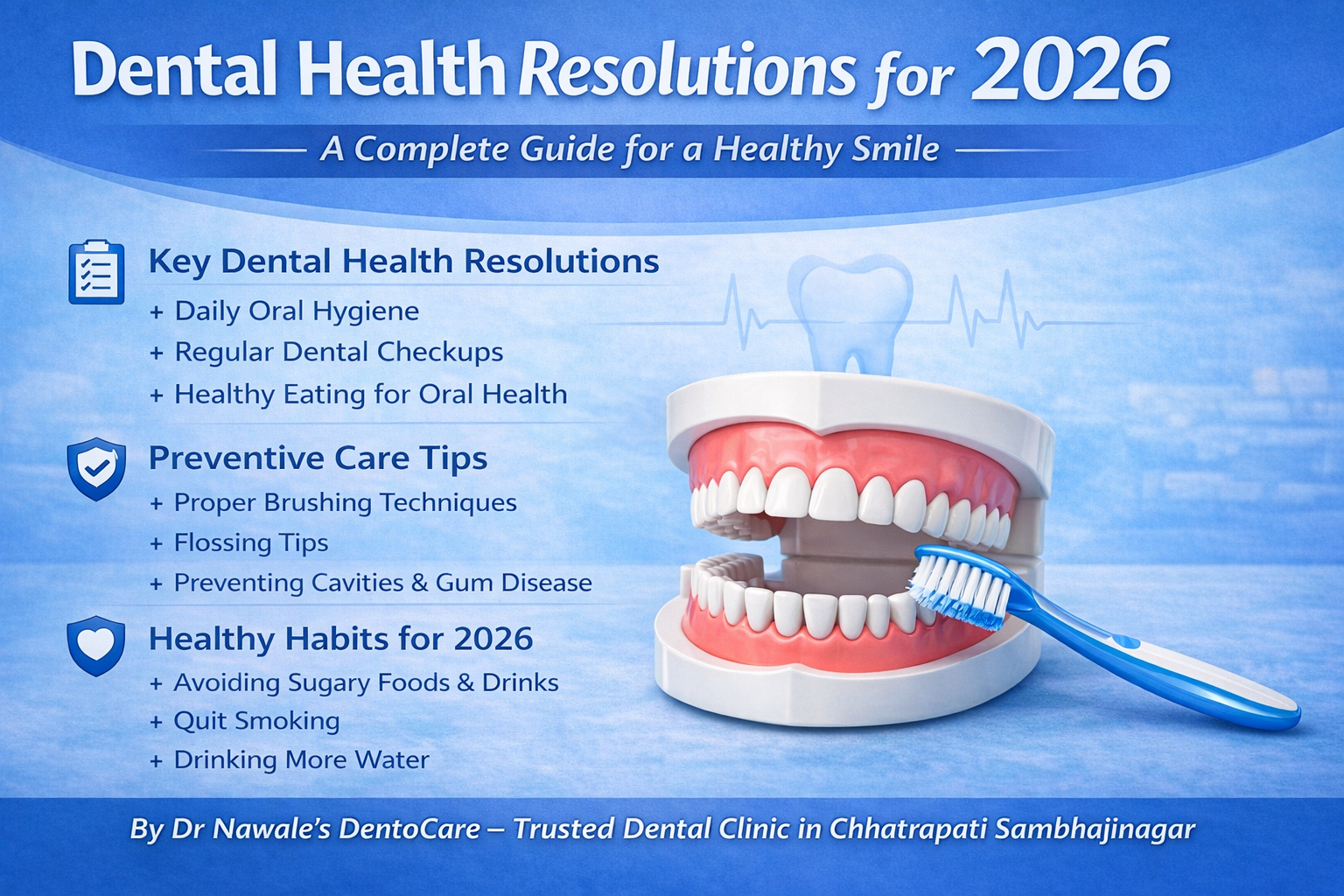 Dental Health Resolutions for 2026

A Complete Guide for a Healthy Smile

Key Dental Health Resolutions
+ Daily Oral Hygiene
+ Regular Dental Checkups
+ Healthy Eating for Oral Health

Preventive Care Tips
+ Proper Brushing Techniques
+ Flossing Tips
+ Preventing Cavities & Gum Disease

Healthy Habits for 2026
+ Avoiding Sugary Foods & Drinks
+ Quit Smoking
+ Drinking More Water

By Dr Nawale's DentoCare – Trusted Dental Clinic in Chhatrapati Sambhajinagar